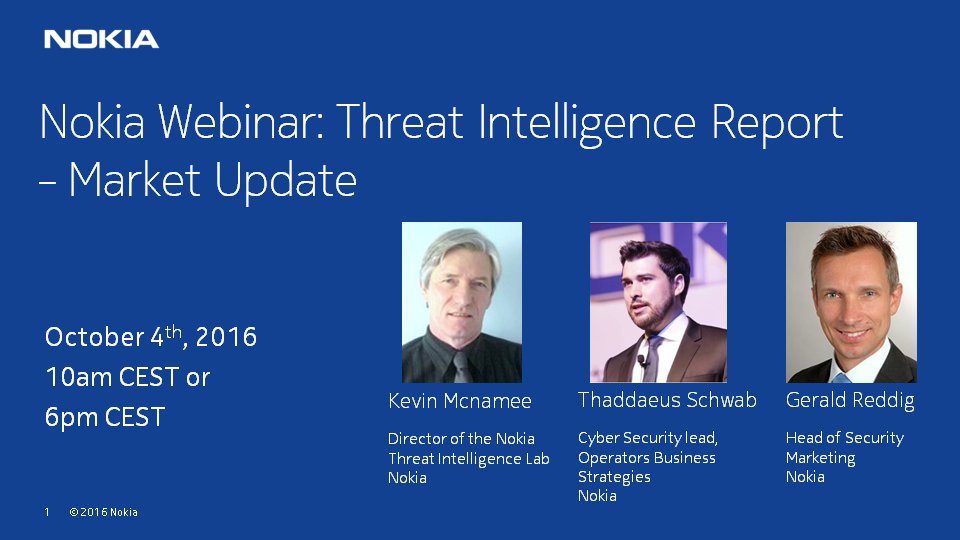 NOKIA

Nokia Webinar: Threat Intelligence Report – Market Update

October 4$^{th}$, 2016
10am CEST or
6pm CEST

Kevin Mcnamee

Director of the Nokia Threat Intelligence Lab
Nokia

Thaddaeus Schwab

Cyber Security lead, Operators Business Strategies
Nokia

Gerald Reddig

Head of Security Marketing
Nokia

1 © 2016 Nokia